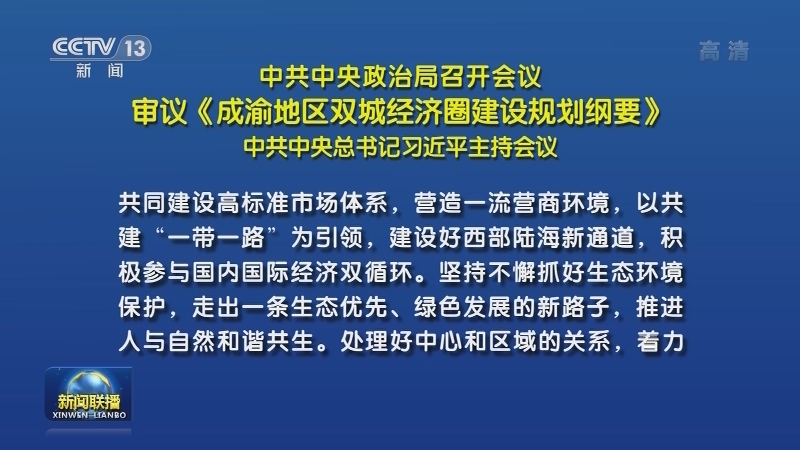 CCTV 13
新闻

高清

中共中央政治局召开会议
审议《成渝地区双城经济圈建设规划纲要》
中共中央总书记习近平主持会议

共同建设高标准市场体系，营造一流营商环境，以共建“一带一路”为引领，建设好西部陆海新通道，积极参与国内国际经济双循环。坚持不懈抓好生态环境保护，走出一条生态优先、绿色发展的新路子，推进人与自然和谐共生。处理好中心和区域的关系，着力

新闻联播
XINWEN LIANBO